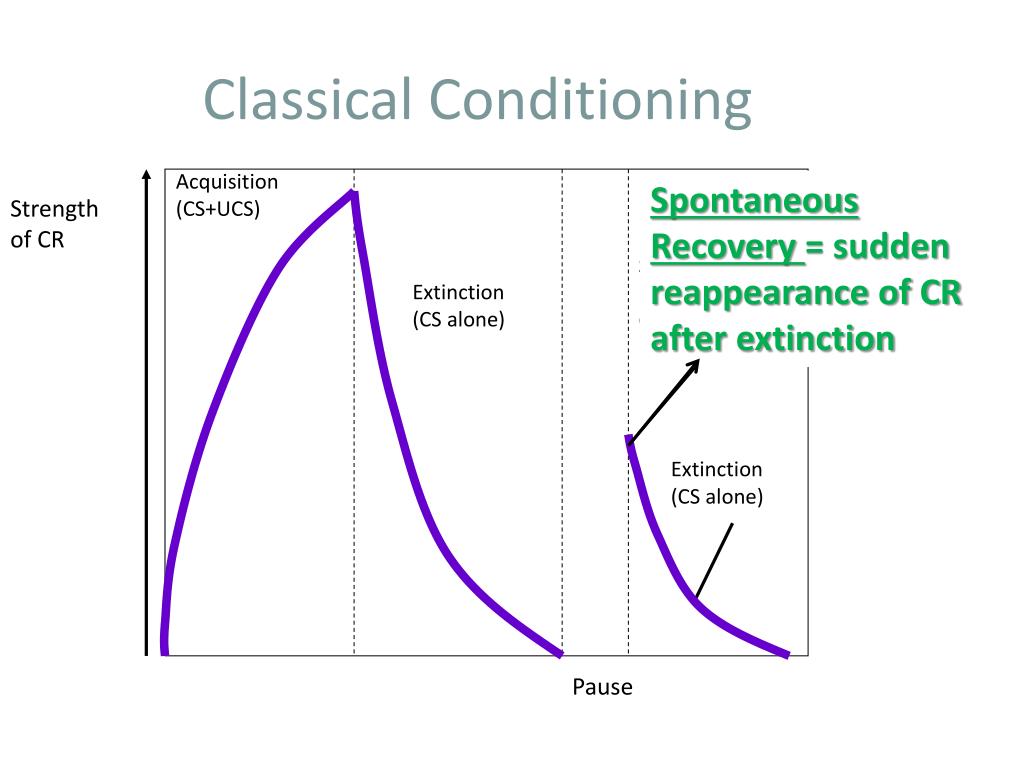 Classical Conditioning

Strength of CR

Acquisition (CS+UCS)

Extinction (CS alone)

Spontaneous Recovery = sudden reappearance of CR after extinction

Extinction (CS alone)

Pause